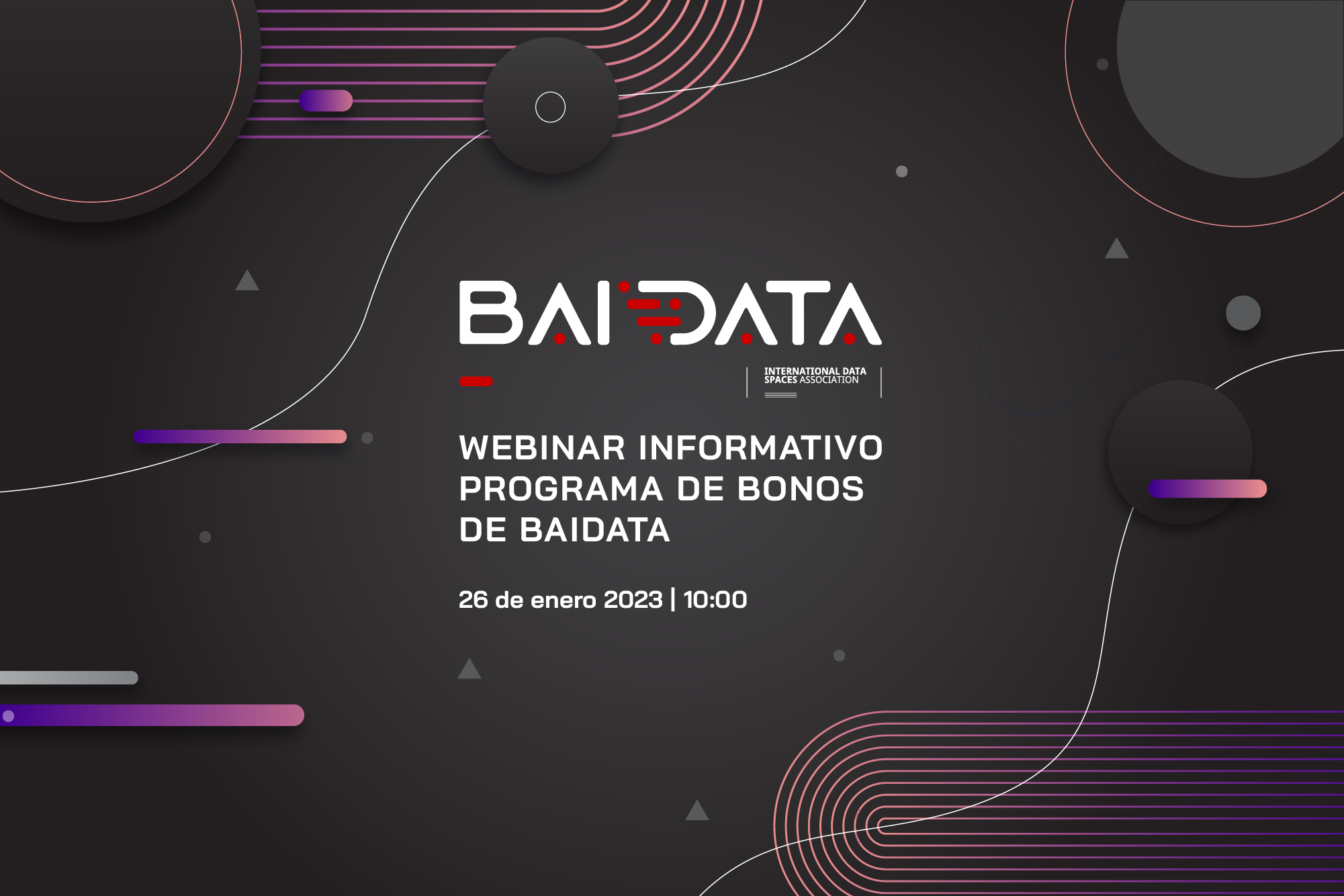 BAIDATA

INTERNATIONAL DATA SPACES ASSOCIATION

WEBINAR INFORMATIVO PROGRAMA DE BONOS DE BAIDATA

26 de enero 2023 | 10:00